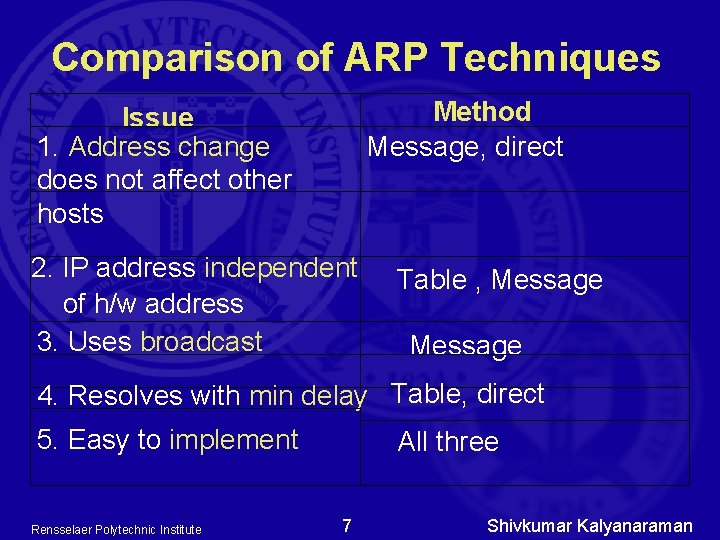 Comparison of ARP Techniques

| Issue | Method |
|---|---|
| 1. Address change does not affect other hosts | Message, direct |
| 2. IP address independent of h/w address | Table , Message |
| 3. Uses broadcast | Message |
| 4. Resolves with min delay | Table, direct |
| 5. Easy to implement | All three |

Rensselaer Polytechnic Institute 7 Shivkumar Kalyanaraman